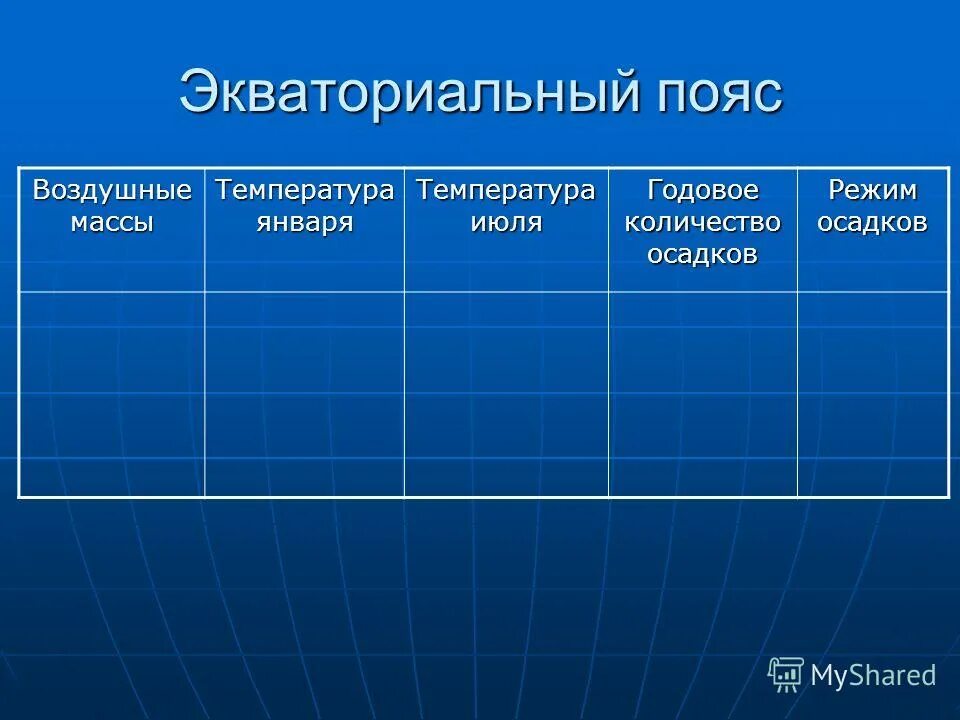 Экваториальный пояс

| Воздушные массы | Температура января | Температура июля | Годовое количество осадков | Режим осадков |
|---|---|---|---|---|
| | | | | |

MyShared